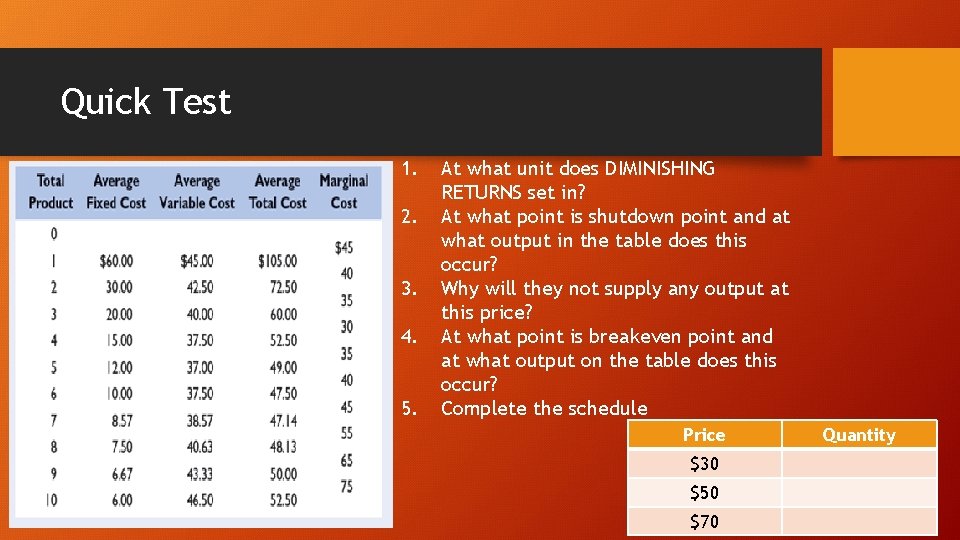 Quick Test

| Total Product | Average Fixed Cost | Average Variable Cost | Average Total Cost | Marginal Cost |
|---|---|---|---|---|
| 0 | | | | |
| 1 | $60.00 | $45.00 | $105.00 | $45 |
| 2 | 30.00 | 42.50 | 72.50 | 40 |
| 3 | 20.00 | 40.00 | 60.00 | 35 |
| 4 | 15.00 | 37.50 | 52.50 | 30 |
| 5 | 12.00 | 37.00 | 49.00 | 35 |
| 6 | 10.00 | 37.50 | 47.50 | 40 |
| 7 | 8.57 | 38.57 | 47.14 | 45 |
| 8 | 7.50 | 40.63 | 48.13 | 55 |
| 9 | 6.67 | 43.33 | 50.00 | 65 |
| 10 | 6.00 | 46.50 | 52.50 | 75 |

1. At what unit does DIMINISHING RETURNS set in?
2. At what point is shutdown point and at what output in the table does this occur?
3. Why will they not supply any output at this price?
4. At what point is breakeven point and at what output on the table does this occur?
5. Complete the schedule

| Price | Quantity |
|---|---|
| $30 | |
| $50 | |
| $70 | |